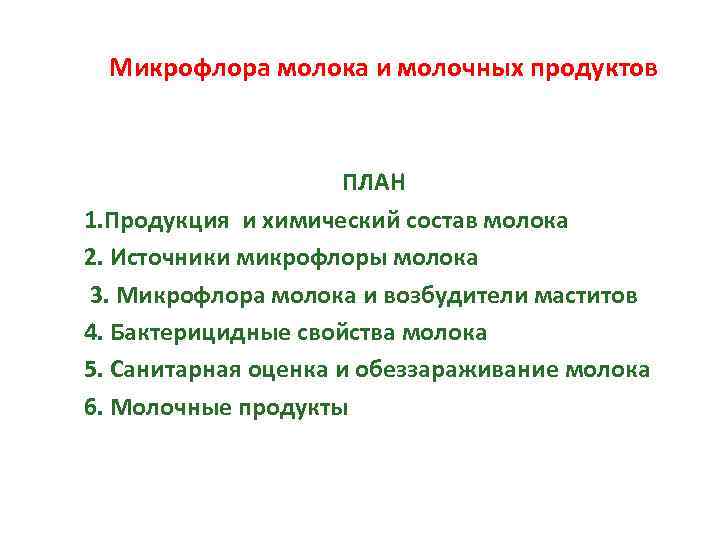 Микрофлора молока и молочных продуктов

ПЛАН

1.Продукция и химический состав молока

2. Источники микрофлоры молока

3. Микрофлора молока и возбудители маститов

4. Бактерицидные свойства молока

5. Санитарная оценка и обеззараживание молока

6. Молочные продукты